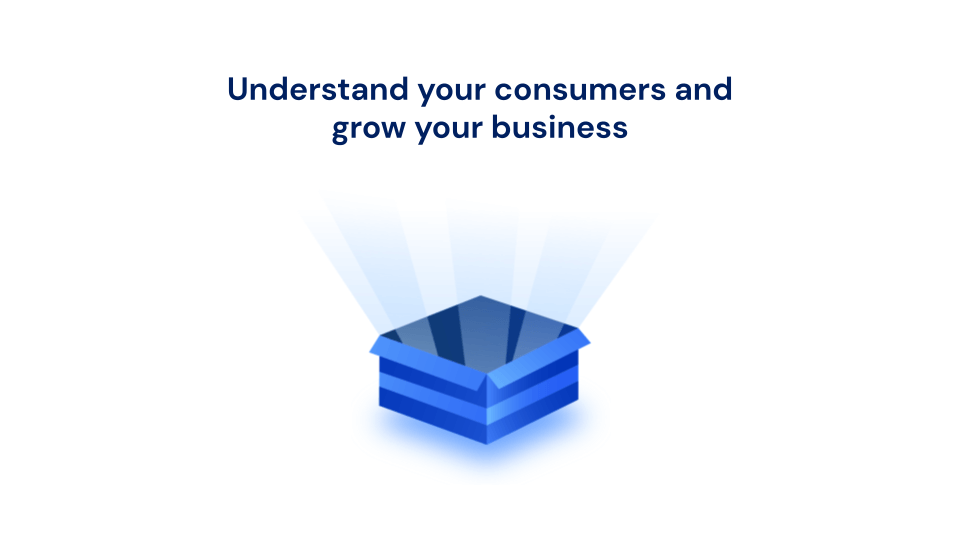 Understand your consumers and grow your business